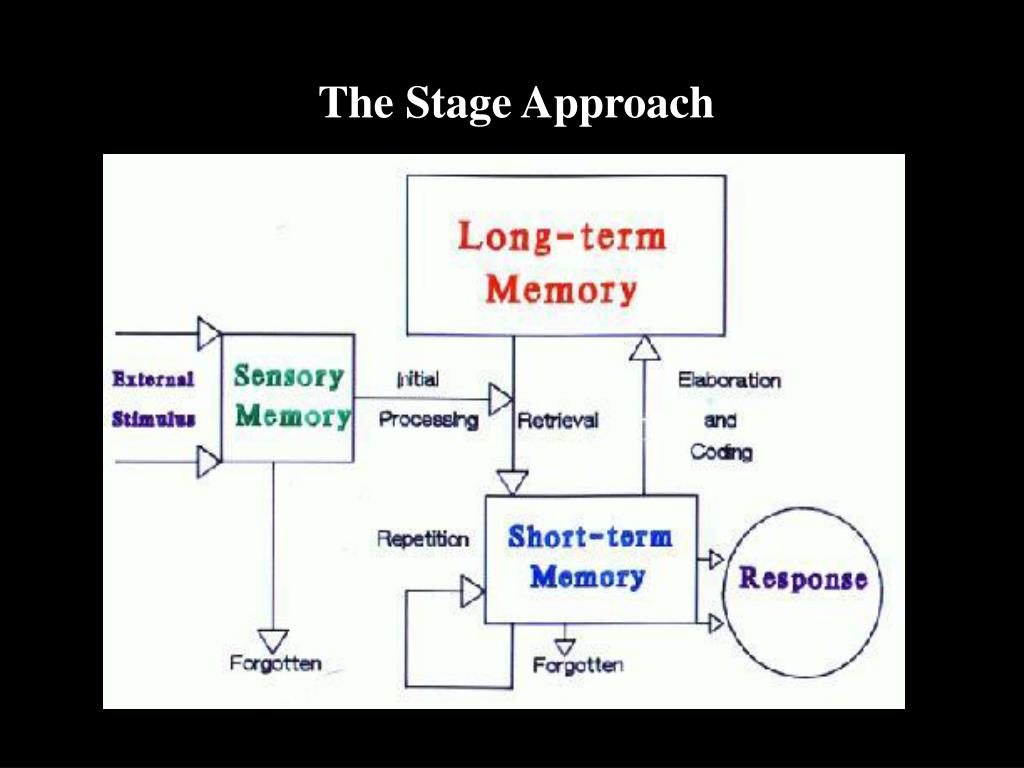 The Stage Approach

Long-term Memory

External Stimulus

Sensory Memory

Initial Processing

Retrieval

Elaboration and Coding

Repetition

Short-term Memory

Response

Forgotten

Forgotten